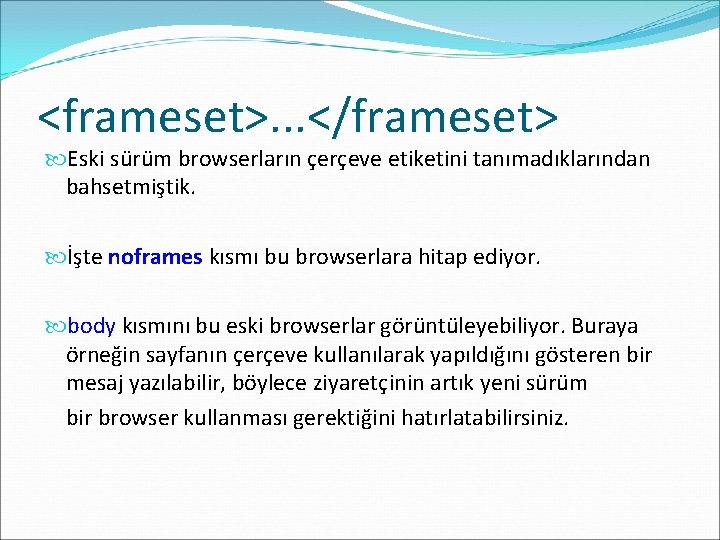 <frameset>...</frameset>

Eski sürüm browserların çerçeve etiketini tanımadıklarından bahsetmiştik.

İşte noframes kısmı bu browserlara hitap ediyor.

body kısmını bu eski browserlar görüntüleyebiliyor. Buraya örneğin sayfanın çerçeve kullanılarak yapıldığını gösteren bir mesaj yazılabilir, böylece ziyaretçinin artık yeni sürüm

bir browser kullanması gerektiğini hatırlatabilirsiniz.